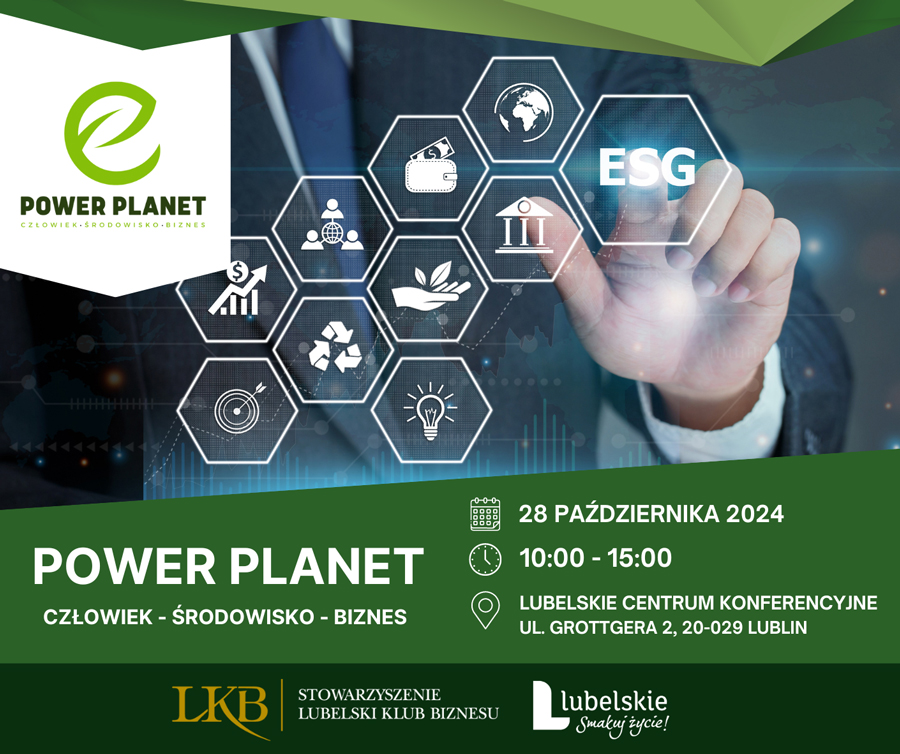 POWER PLANET
CZŁOWIEK · ŚRODOWISKO · BIZNES

ESG

POWER PLANET
CZŁOWIEK - ŚRODOWISKO - BIZNES

28 PAŹDZIERNIKA 2024
10:00 - 15:00
LUBELSKIE CENTRUM KONFERENCYJNE
UL. GROTTGERA 2, 20-029 LUBLIN

LKB
STOWARZYSZENIE
LUBELSKI KLUB BIZNESU

lubelskie
Smakuj życie!